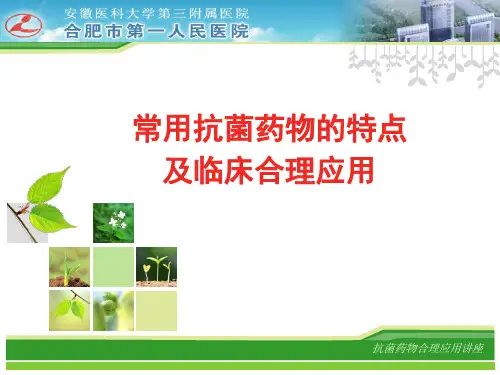 安徽医科大学第三附属医院
合肥市第一人民医院

常用抗菌药物的特点
及临床合理应用

抗菌药物合理应用讲座